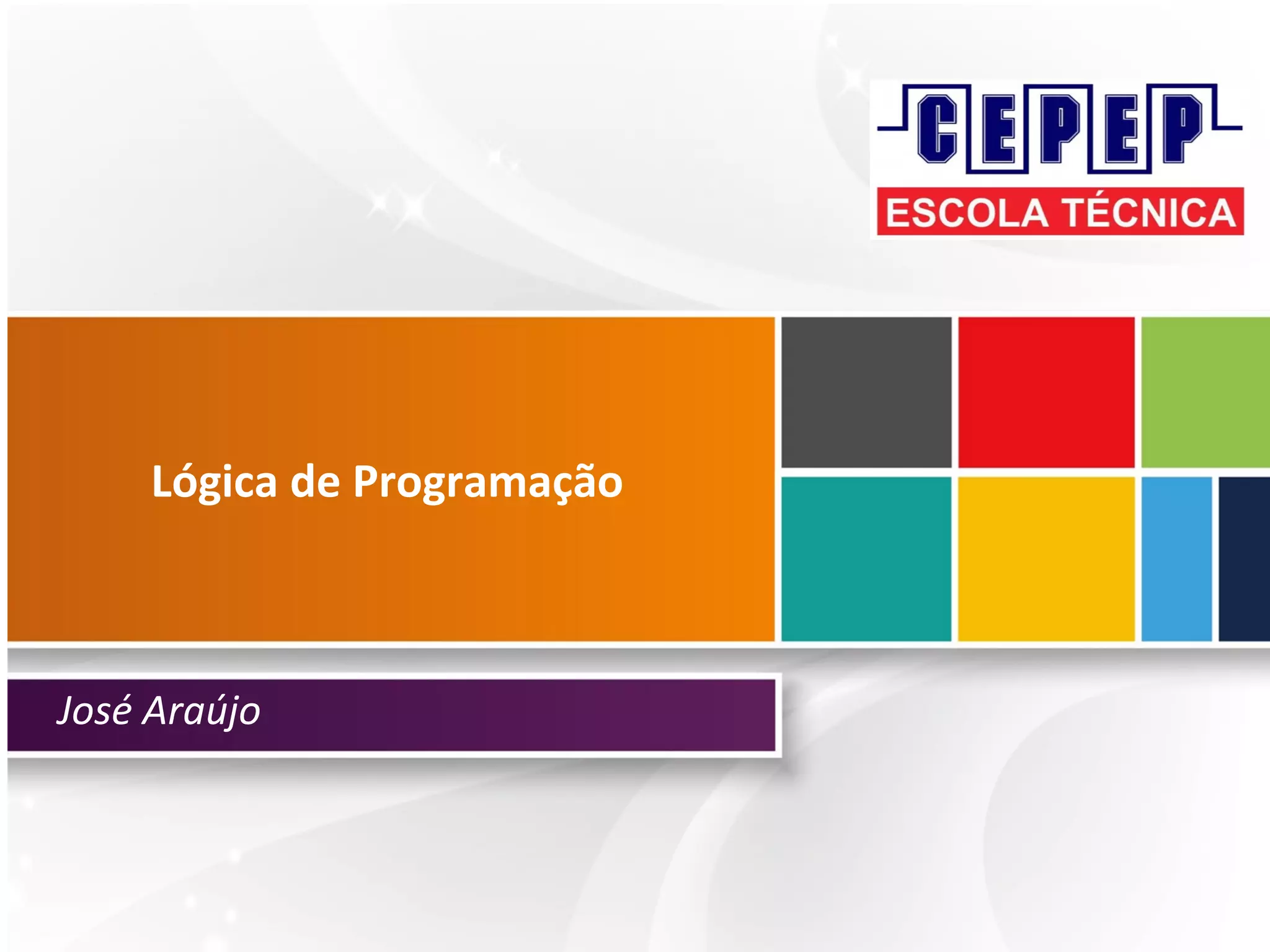 CEPEP
ESCOLA TÉCNICA

Lógica de Programação

José Araújo